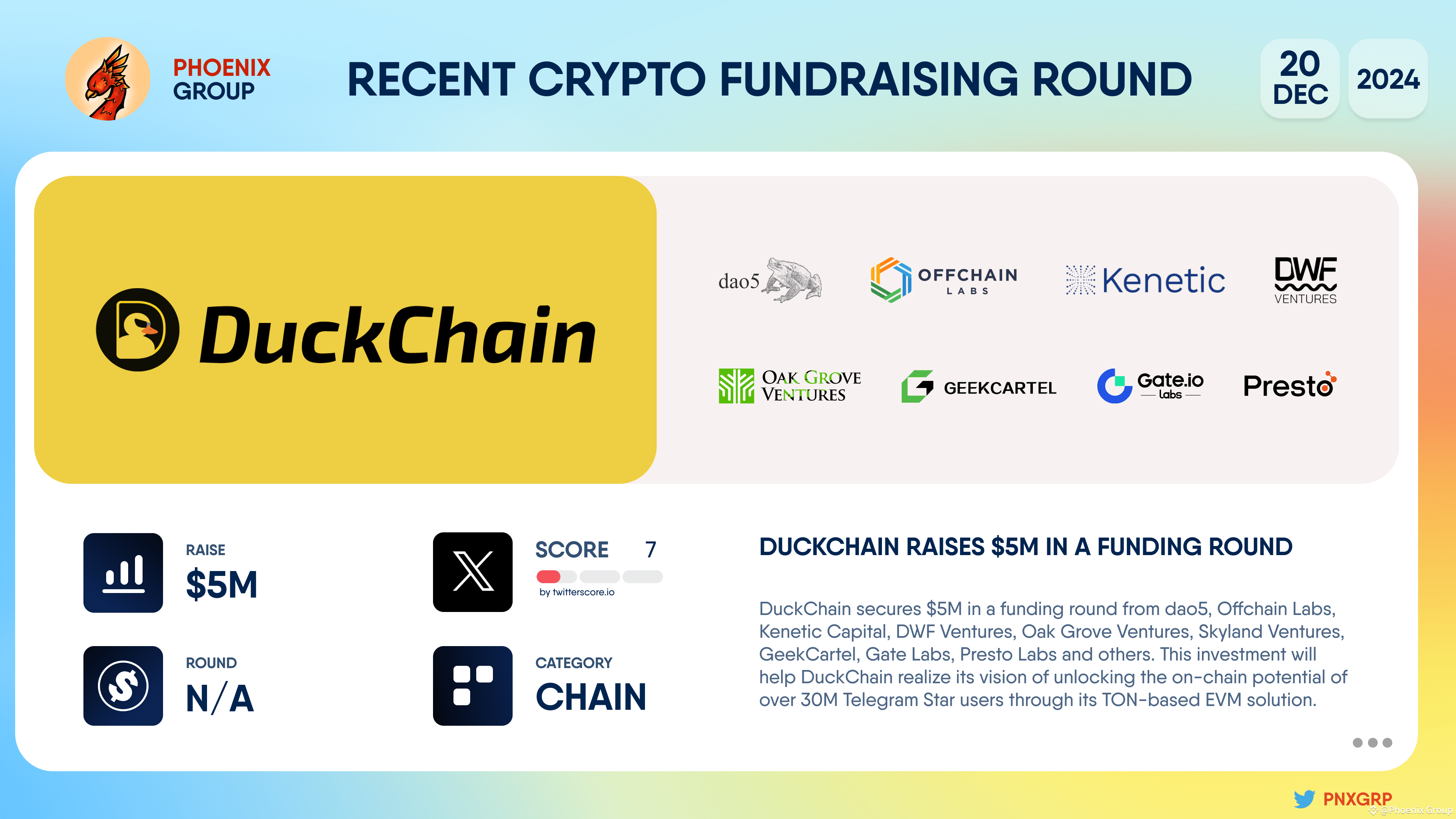 PHOENIX GROUP

RECENT CRYPTO FUNDRAISING ROUND

20 DEC 2024

DuckChain

dao5

OFFCHAIN LABS

Kenetic

DWF VENTURES

OAK GROVE VENTURES

GEEKCARTEL

Gate.io labs

Presto

RAISE
$5M

SCORE 7
by twitterscore.io

ROUND
N/A

CATEGORY
CHAIN

DUCKCHAIN RAISES $5M IN A FUNDING ROUND

DuckChain secures $5M in a funding round from dao5, Offchain Labs, Kenetic Capital, DWF Ventures, Oak Grove Ventures, Skyland Ventures, GeekCartel, Gate Labs, Presto Labs and others. This investment will help DuckChain realize its vision of unlocking the on-chain potential of over 30M Telegram Star users through its TON-based EVM solution.

PNXGRP

@Phoenix Group